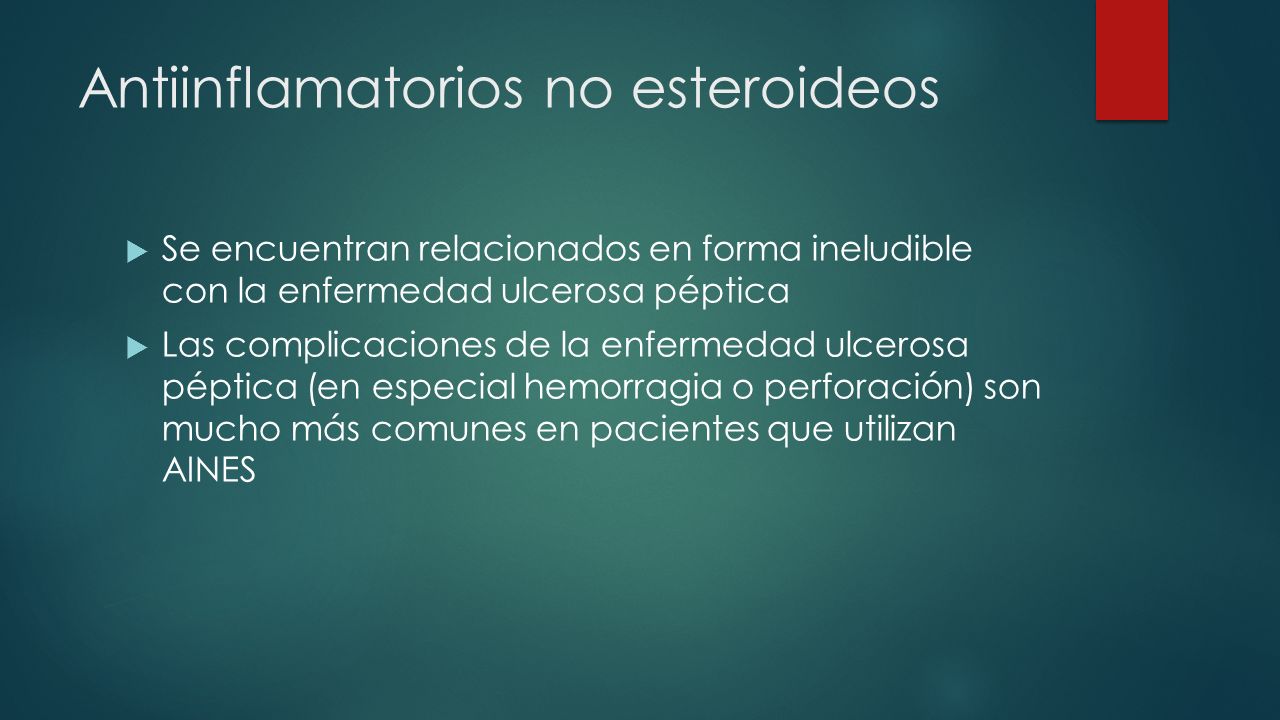 Antiinflamatorios no esteroideos

Se encuentran relacionados en forma ineludible con la enfermedad ulcerosa péptica

Las complicaciones de la enfermedad ulcerosa péptica (en especial hemorragia o perforación) son mucho más comunes en pacientes que utilizan AINES